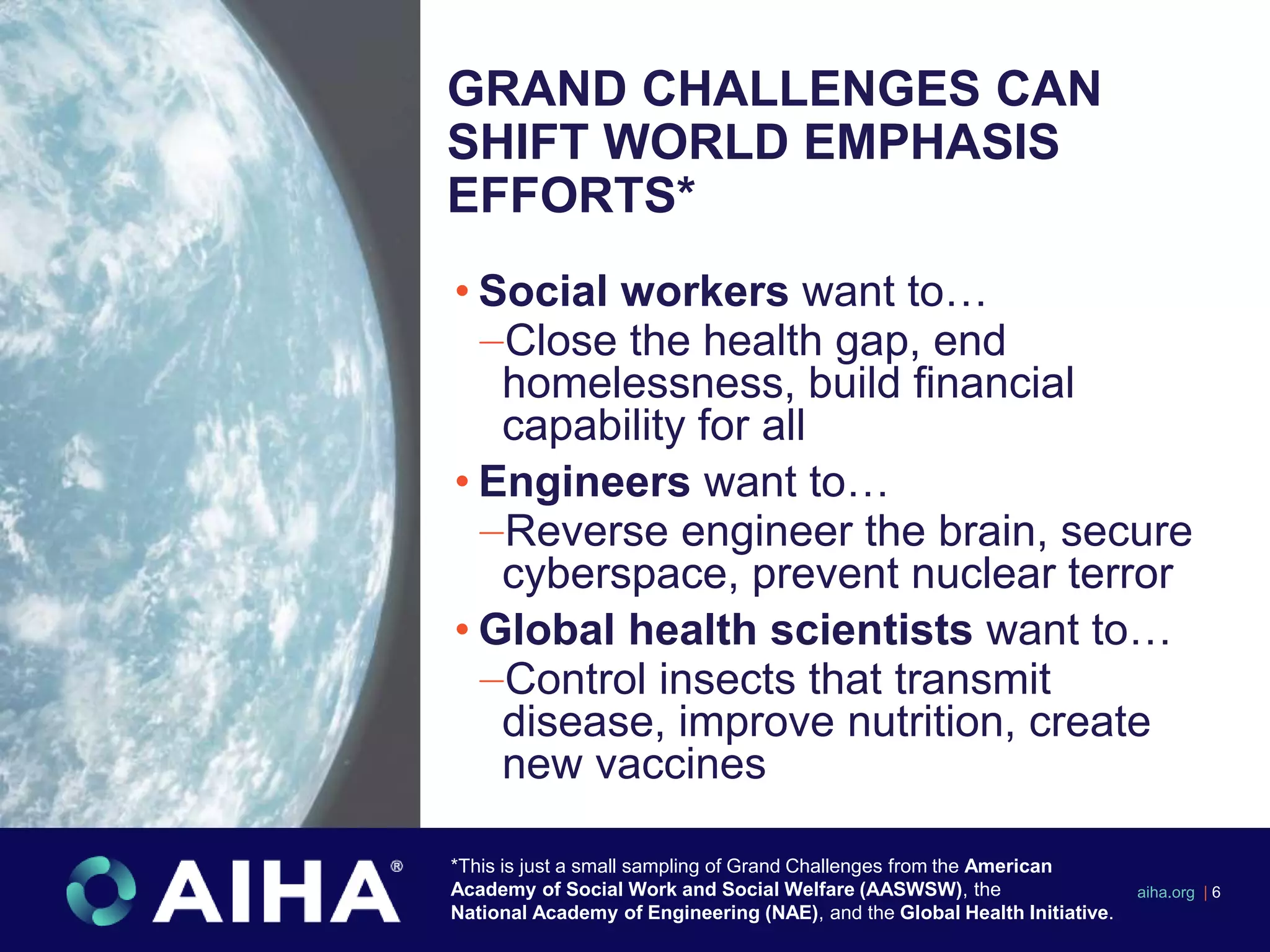 GRAND CHALLENGES CAN SHIFT WORLD EMPHASIS EFFORTS*

• Social workers want to…
–Close the health gap, end homelessness, build financial capability for all

• Engineers want to…
–Reverse engineer the brain, secure cyberspace, prevent nuclear terror

• Global health scientists want to…
–Control insects that transmit disease, improve nutrition, create new vaccines

AIHA®

*This is just a small sampling of Grand Challenges from the American Academy of Social Work and Social Welfare (AASWSW), the National Academy of Engineering (NAE), and the Global Health Initiative.

aiha.org | 6